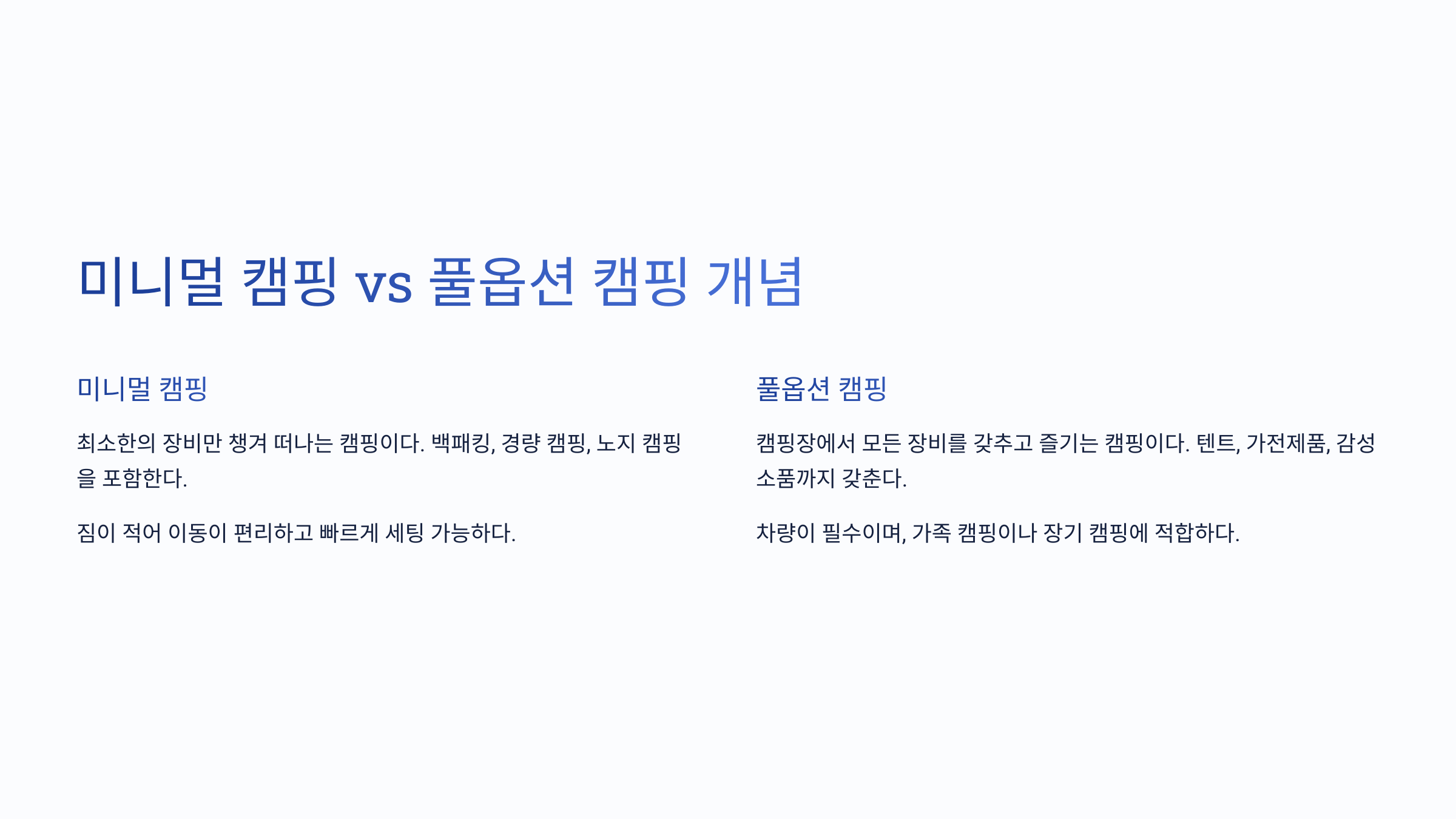 미니멀 캠핑 vs 풀옵션 캠핑 개념

미니멀 캠핑

최소한의 장비만 챙겨 떠나는 캠핑이다. 백패킹, 경량 캠핑, 노지 캠핑을 포함한다.

짐이 적어 이동이 편리하고 빠르게 세팅 가능하다.

풀옵션 캠핑

캠핑장에서 모든 장비를 갖추고 즐기는 캠핑이다. 텐트, 가전제품, 감성 소품까지 갖춘다.

차량이 필수이며, 가족 캠핑이나 장기 캠핑에 적합하다.